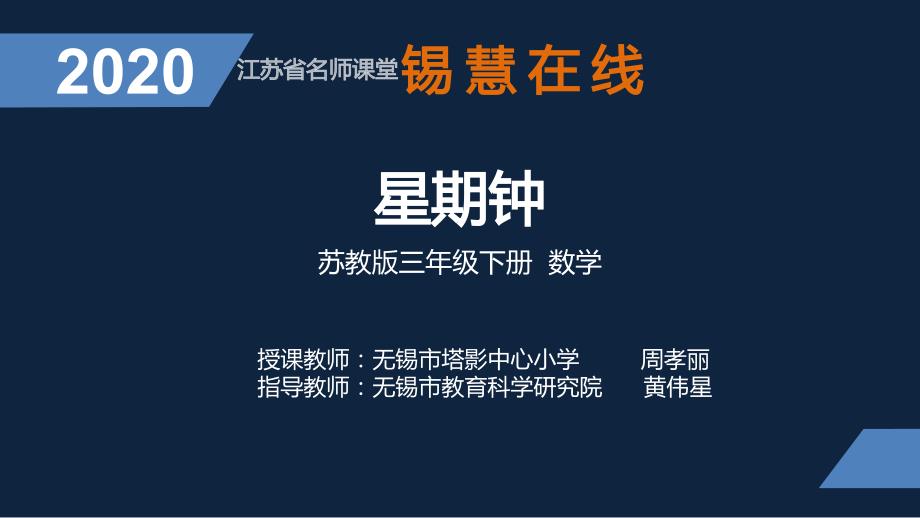 2020 江苏省名师课堂 锡慧在线

星期钟

苏教版三年级下册 数学

授课教师：无锡市塔影中心小学 周孝丽
指导教师：无锡市教育科学研究院 黄伟星